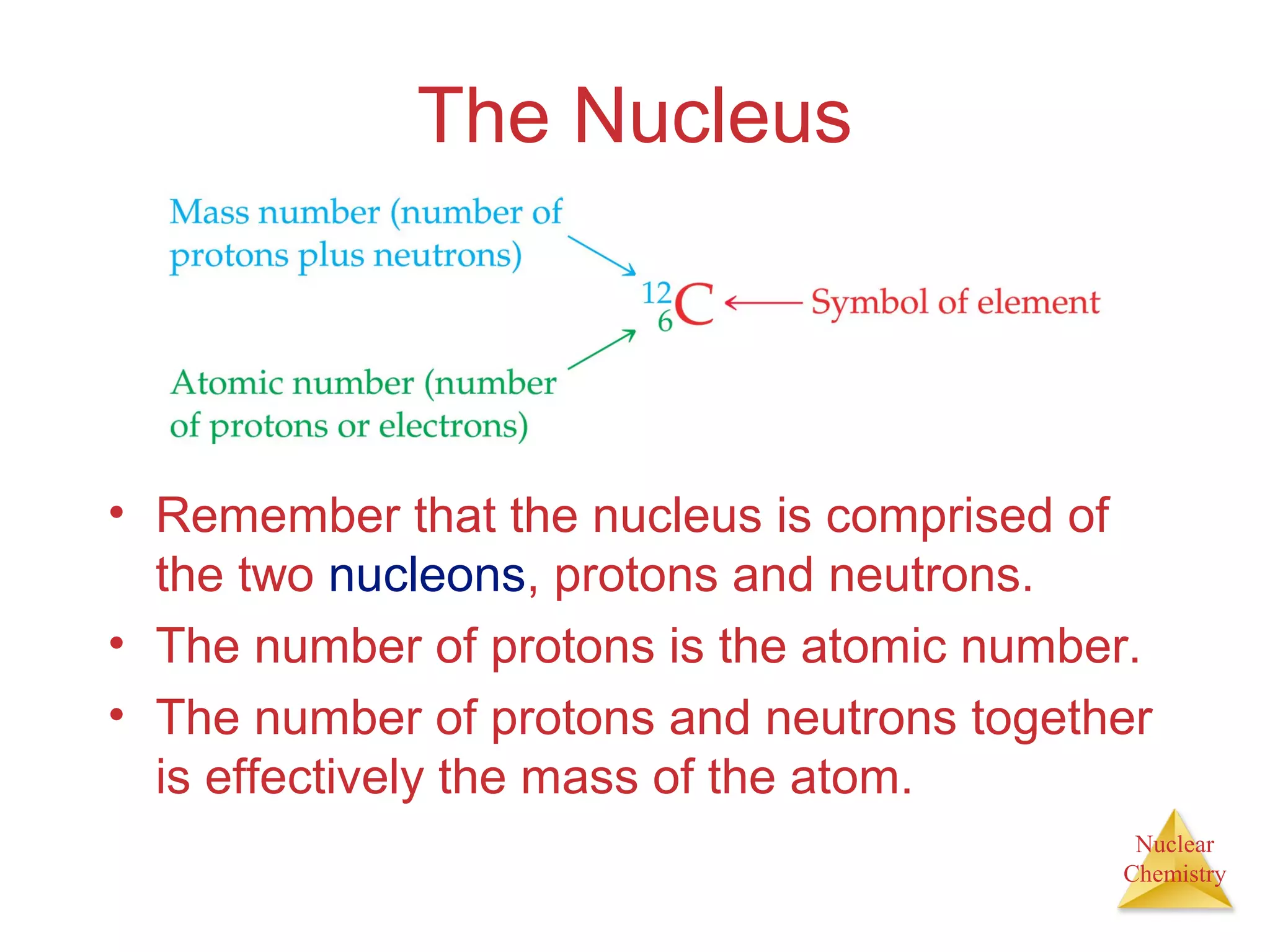 The Nucleus

Mass number (number of protons plus neutrons)

$^{12}_{6}C$

Symbol of element

Atomic number (number of protons or electrons)

• Remember that the nucleus is comprised of the two nucleons, protons and neutrons.
• The number of protons is the atomic number.
• The number of protons and neutrons together is effectively the mass of the atom.

Nuclear Chemistry